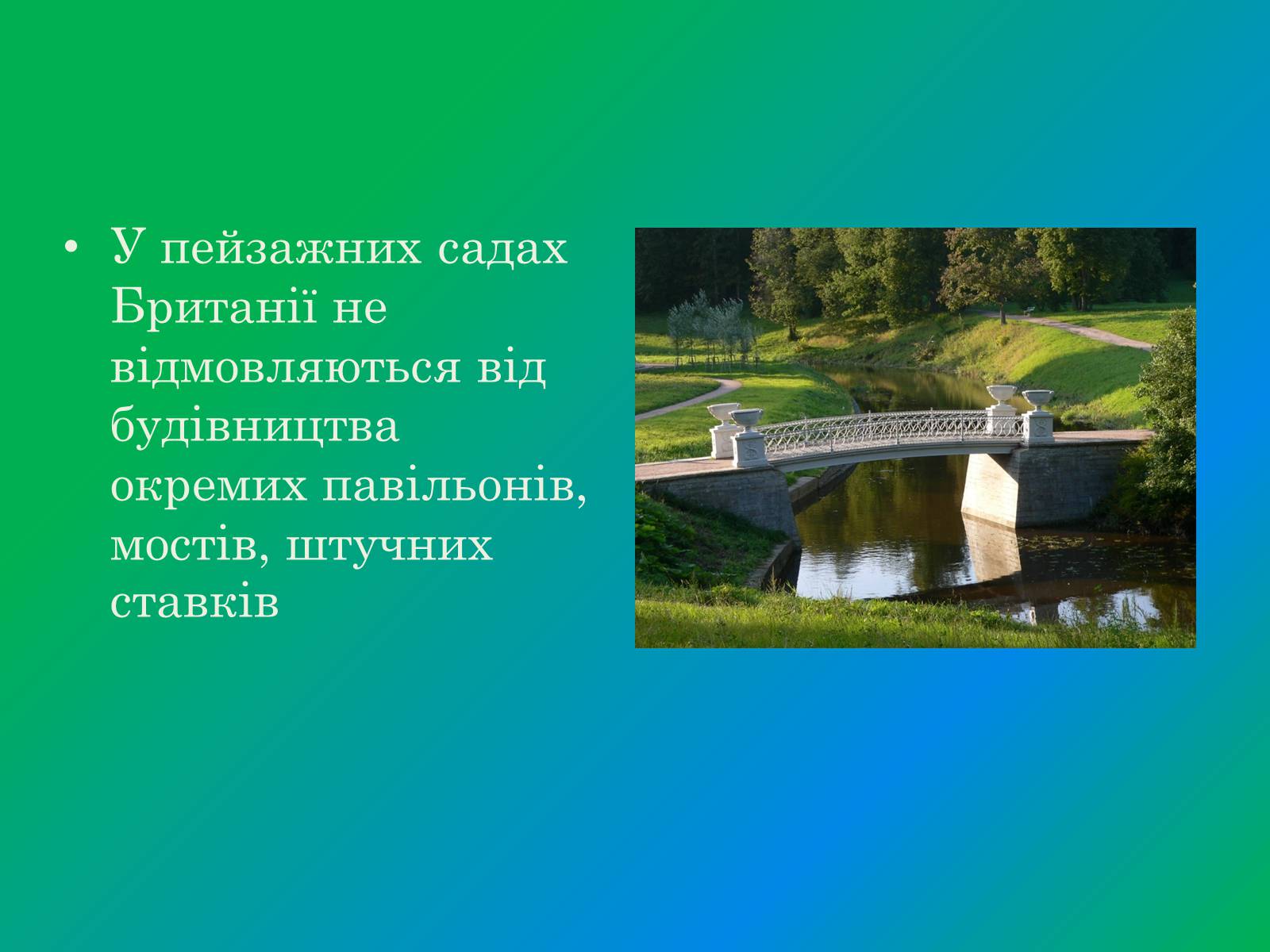 • У пейзажних садах Британії не відмовляються від будівництва окремих павільонів, мостів, штучних ставків